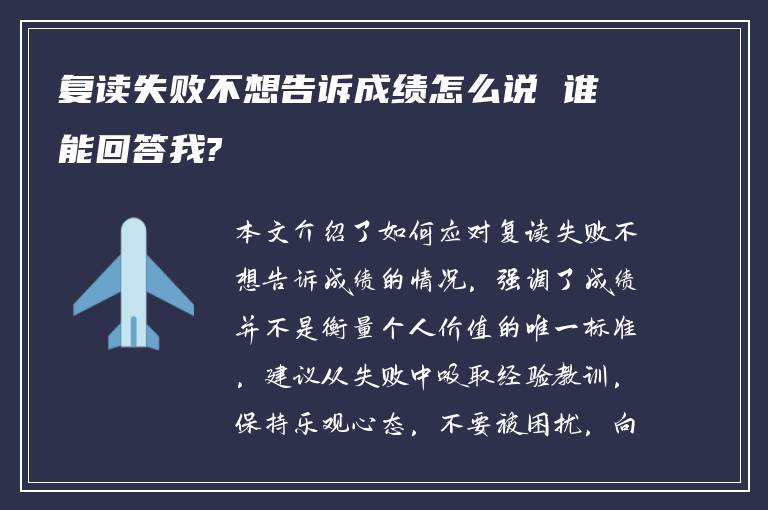 复读失败不想告诉成绩怎么说 谁能回答我?

本文介绍了如何应对复读失败不想告诉成绩的情况，强调了成绩并不是衡量个人价值的唯一标准，建议从失败中吸取经验教训，保持乐观心态，不要被困扰，向